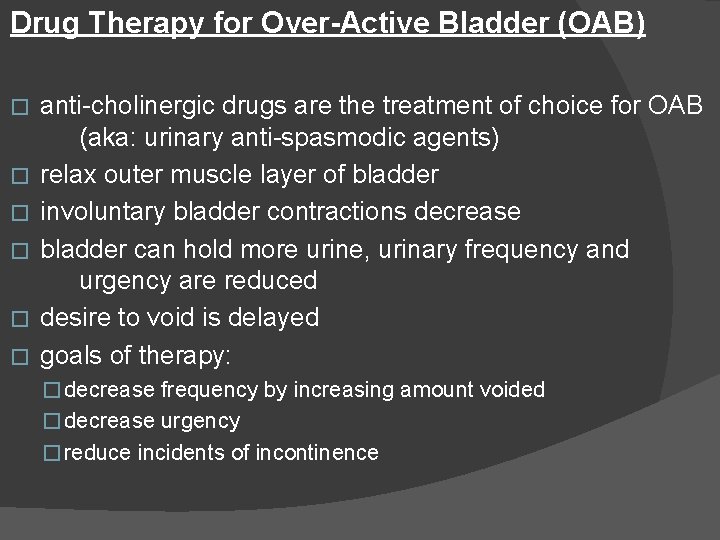 Drug Therapy for Over-Active Bladder (OAB)

□ anti-cholinergic drugs are the treatment of choice for OAB (aka: urinary anti-spasmodic agents)
□ relax outer muscle layer of bladder
□ involuntary bladder contractions decrease
□ bladder can hold more urine, urinary frequency and urgency are reduced
□ desire to void is delayed
□ goals of therapy:
□ decrease frequency by increasing amount voided
□ decrease urgency
□ reduce incidents of incontinence